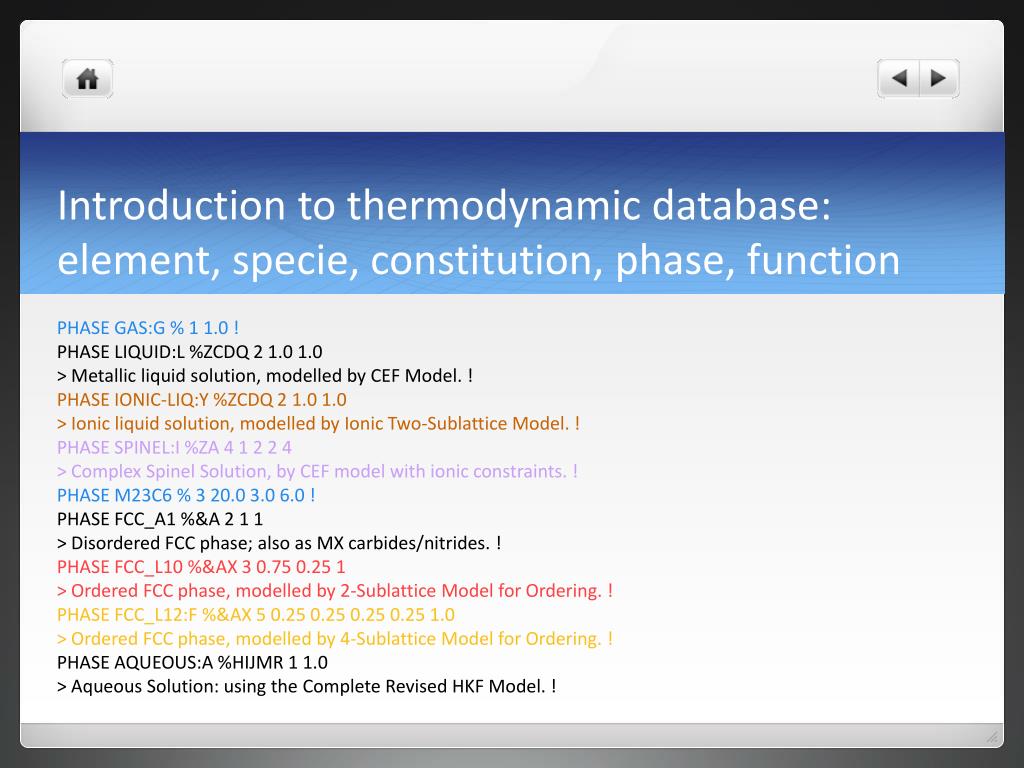 Introduction to thermodynamic database: element, specie, constitution, phase, function

PHASE GAS:G % 1 1.0 !
PHASE LIQUID:L %ZCDQ 2 1.0 1.0
> Metallic liquid solution, modelled by CEF Model. !
PHASE IONIC-LIQ:Y %ZCDQ 2 1.0 1.0
> Ionic liquid solution, modelled by Ionic Two-Sublattice Model. !
PHASE SPINEL:I %ZA 4 1 2 2 4
> Complex Spinel Solution, by CEF model with ionic constraints. !
PHASE M23C6 % 3 20.0 3.0 6.0 !
PHASE FCC_A1 %&A 2 1 1
> Disordered FCC phase; also as MX carbides/nitrides. !
PHASE FCC_L10 %&AX 3 0.75 0.25 1
> Ordered FCC phase, modelled by 2-Sublattice Model for Ordering. !
PHASE FCC_L12:F %&AX 5 0.25 0.25 0.25 0.25 1.0
> Ordered FCC phase, modelled by 4-Sublattice Model for Ordering. !
PHASE AQUEOUS:A %HIJMR 1 1.0
> Aqueous Solution: using the Complete Revised HKF Model. !